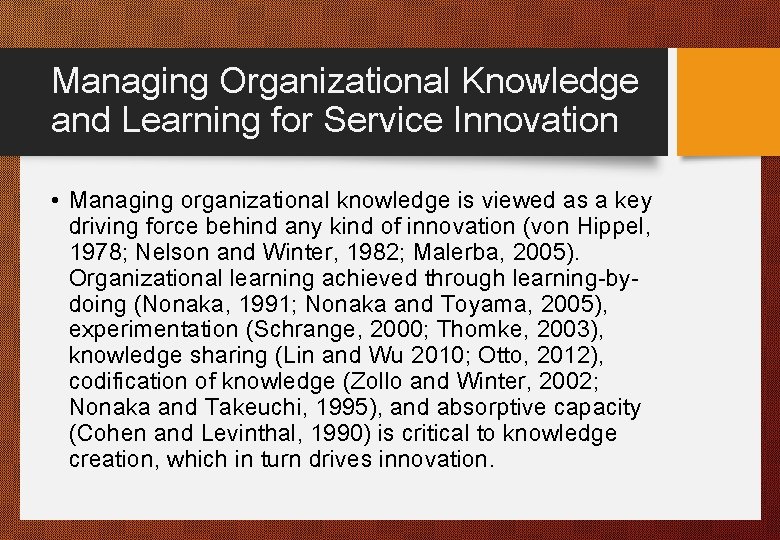 Managing Organizational Knowledge and Learning for Service Innovation

• Managing organizational knowledge is viewed as a key driving force behind any kind of innovation (von Hippel, 1978; Nelson and Winter, 1982; Malerba, 2005). Organizational learning achieved through learning-by-doing (Nonaka, 1991; Nonaka and Toyama, 2005), experimentation (Schrange, 2000; Thomke, 2003), knowledge sharing (Lin and Wu 2010; Otto, 2012), codification of knowledge (Zollo and Winter, 2002; Nonaka and Takeuchi, 1995), and absorptive capacity (Cohen and Levinthal, 1990) is critical to knowledge creation, which in turn drives innovation.